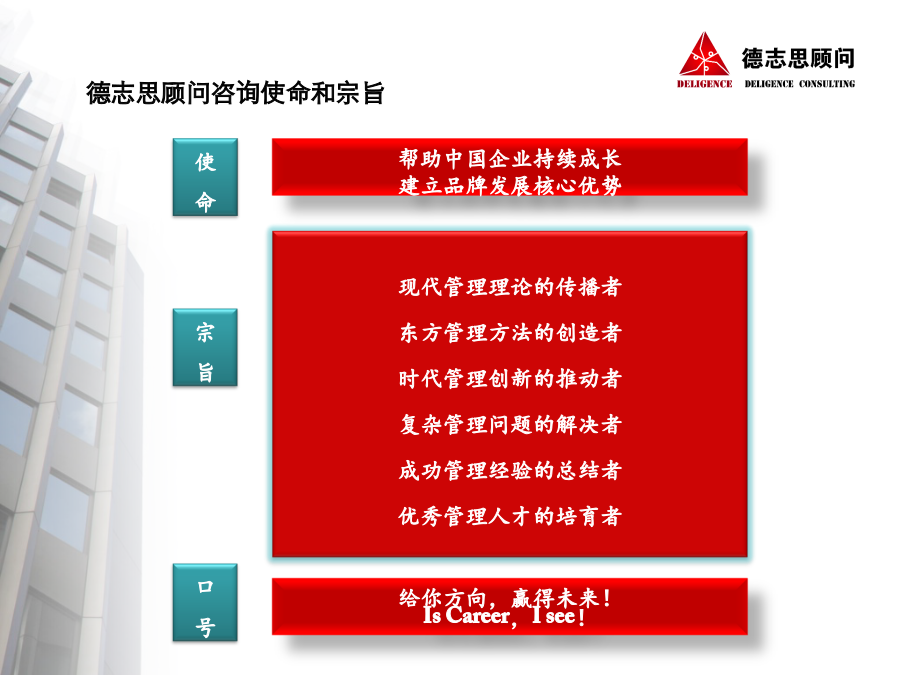 德志思顾问
DELIGENCE DELIGENCE CONSULTING

德志思顾问咨询使命和宗旨

使命

帮助中国企业持续成长
建立品牌发展核心优势

宗旨

现代管理理论的传播者
东方管理方法的创造者
时代管理创新的推动者
复杂管理问题的解决者
成功管理经验的总结者
优秀管理人才的培育者

口号

给你方向，赢得未来！
Is Career，I see！